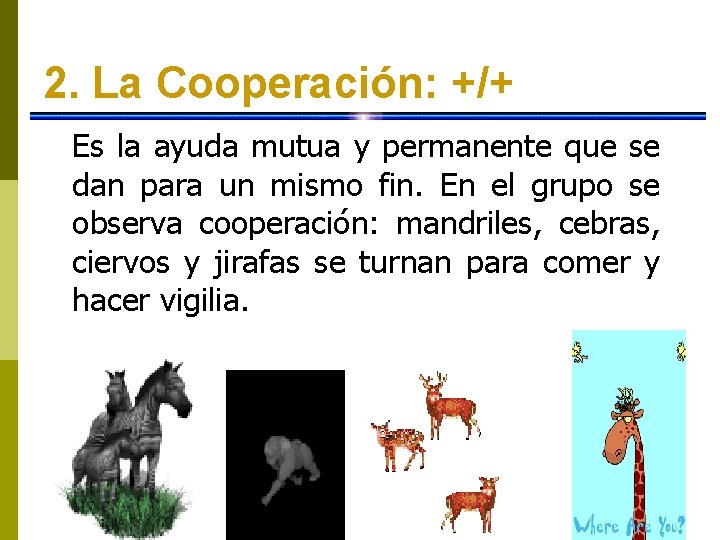 2. La Cooperación: +/+

Es la ayuda mutua y permanente que se dan para un mismo fin. En el grupo se observa cooperación: mandriles, cebras, ciervos y jirafas se turnan para comer y hacer vigilia.

Where Are You?